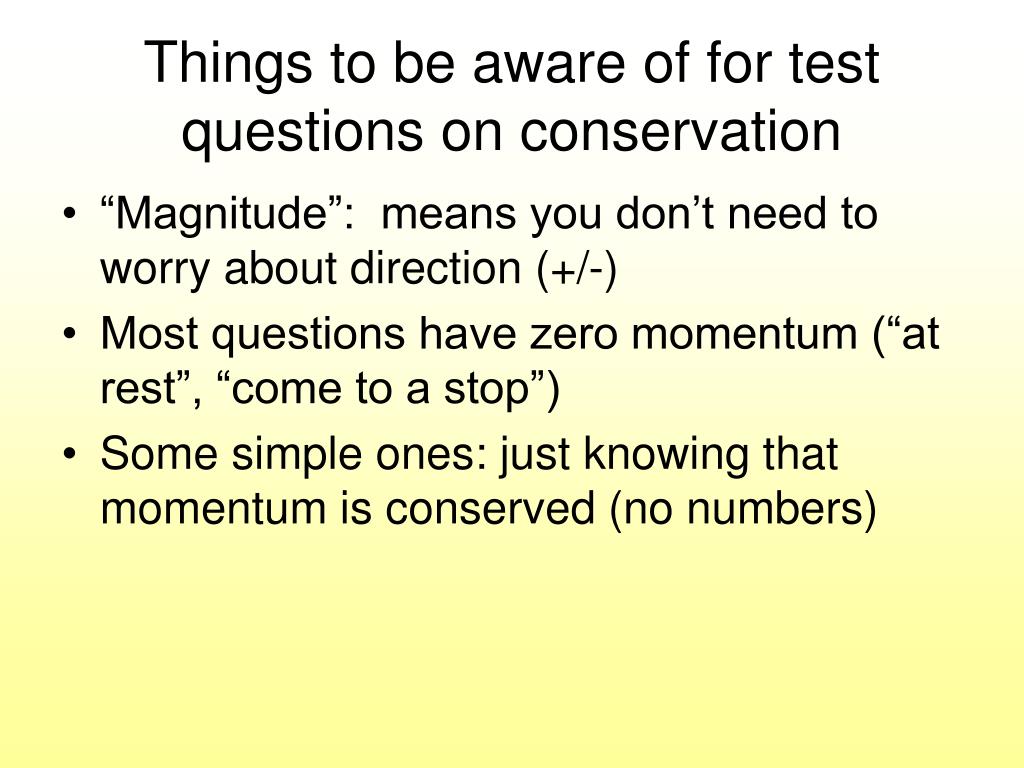 Things to be aware of for test questions on conservation

• “Magnitude”: means you don’t need to worry about direction (+/-)
• Most questions have zero momentum (“at rest”, “come to a stop”)
• Some simple ones: just knowing that momentum is conserved (no numbers)